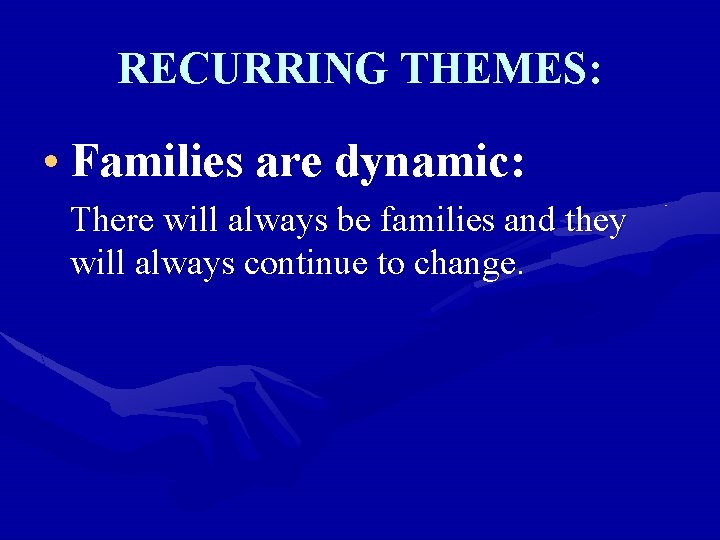 RECURRING THEMES:

• Families are dynamic:

There will always be families and they will always continue to change.